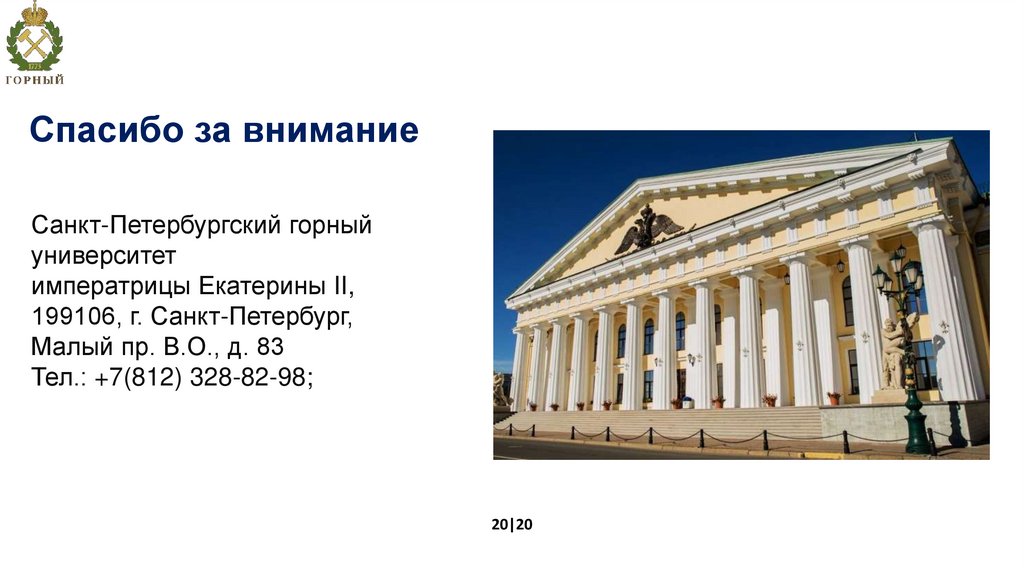 1773
ГОРНЫЙ

Спасибо за внимание

Санкт-Петербургский горный университет
императрицы Екатерины II,
199106, г. Санкт-Петербург,
Малый пр. В.О., д. 83
Тел.: +7(812) 328-82-98;

20|20